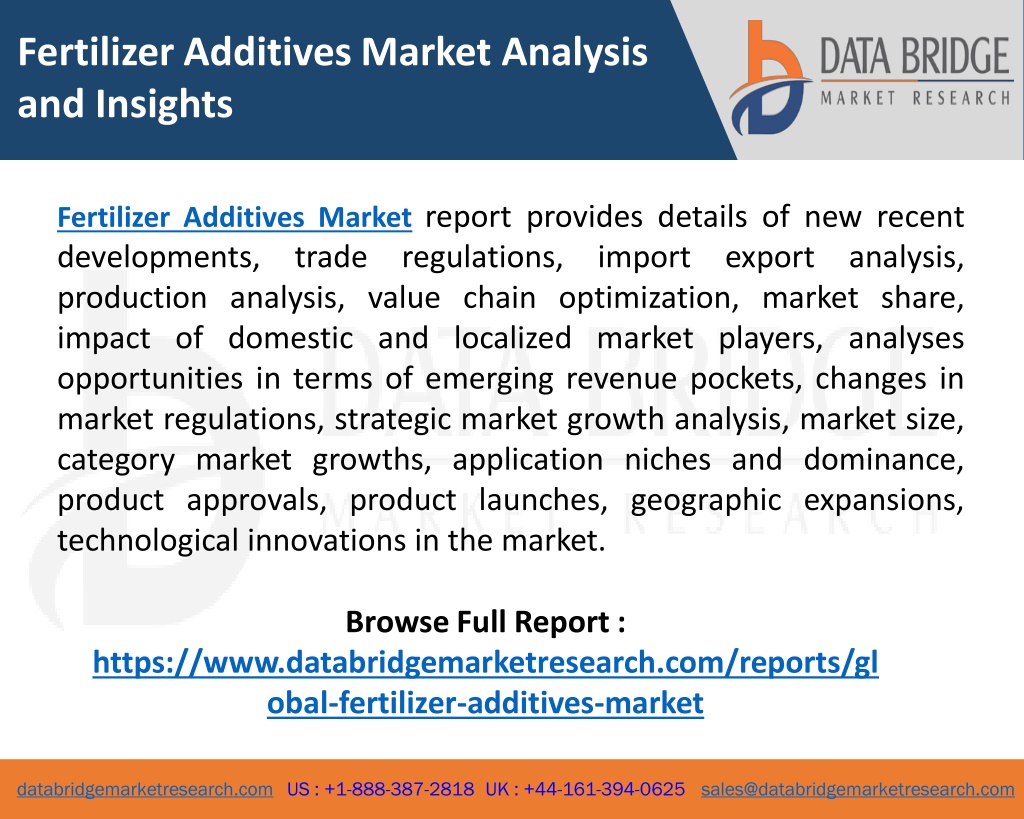 Fertilizer Additives Market Analysis and Insights

DATA BRIDGE
MARKET RESEARCH

Fertilizer Additives Market report provides details of new recent developments, trade regulations, import export analysis, production analysis, value chain optimization, market share, impact of domestic and localized market players, analyses opportunities in terms of emerging revenue pockets, changes in market regulations, strategic market growth analysis, market size, category market growths, application niches and dominance, product approvals, product launches, geographic expansions, technological innovations in the market.

Browse Full Report :
https://www.databridgemarketresearch.com/reports/global-fertilizer-additives-market

databridgemarketresearch.com US : +1-888-387-2818 UK : +44-161-394-0625 sales@databridgemarketresearch.com